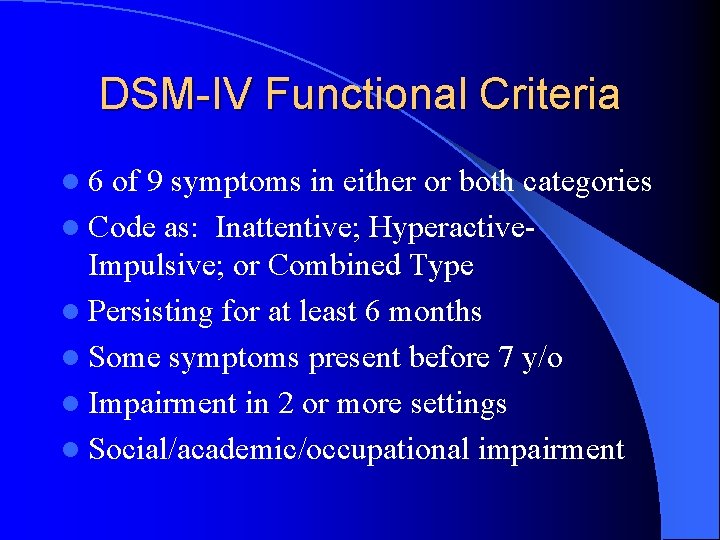 DSM-IV Functional Criteria

- 6 of 9 symptoms in either or both categories
- Code as: Inattentive; Hyperactive-Impulsive; or Combined Type
- Persisting for at least 6 months
- Some symptoms present before 7 y/o
- Impairment in 2 or more settings
- Social/academic/occupational impairment